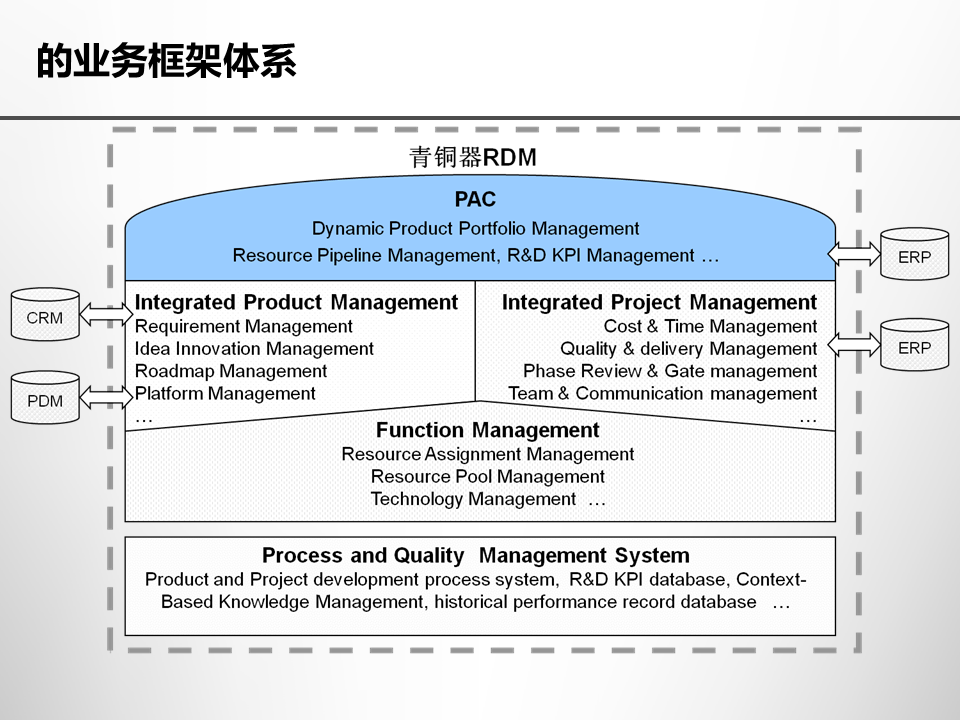 的业务框架体系

青铜器RDM

PAC
Dynamic Product Portfolio Management
Resource Pipeline Management, R&D KPI Management …

ERP

CRM

PDM

Integrated Product Management
Requirement Management
Idea Innovation Management
Roadmap Management
Platform Management
…

Integrated Project Management
Cost & Time Management
Quality & delivery Management
Phase Review & Gate management
Team & Communication management
…

ERP

Function Management
Resource Assignment Management
Resource Pool Management
Technology Management …

Process and Quality Management System
Product and Project development process system, R&D KPI database, Context-Based Knowledge Management, historical performance record database …